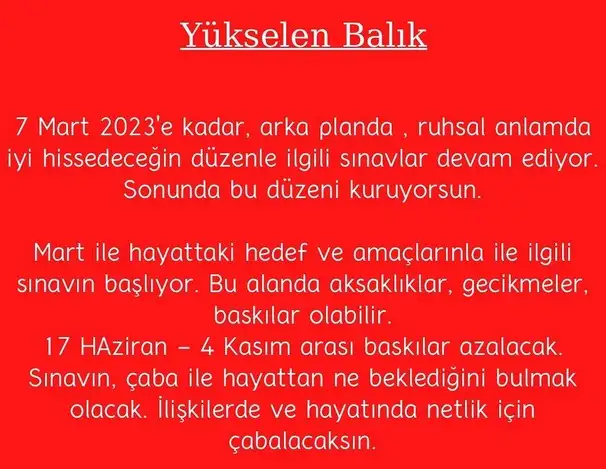 Yükselen Balık

7 Mart 2023'e kadar, arka planda , ruhsal anlamda iyi hissedeceğin düzenle ilgili sınavlar devam ediyor. Sonunda bu düzeni kuruyorsun.

Mart ile hayattaki hedef ve amaçlarınla ile ilgili sınavın başlıyor. Bu alanda aksaklıklar, gecikmeler, baskılar olabilir.
17 HAziran – 4 Kasım arası baskılar azalacak. Sınavın, çaba ile hayattan ne beklediğini bulmak olacak. İlişkilerde ve hayatında netlik için çabalacaksın.